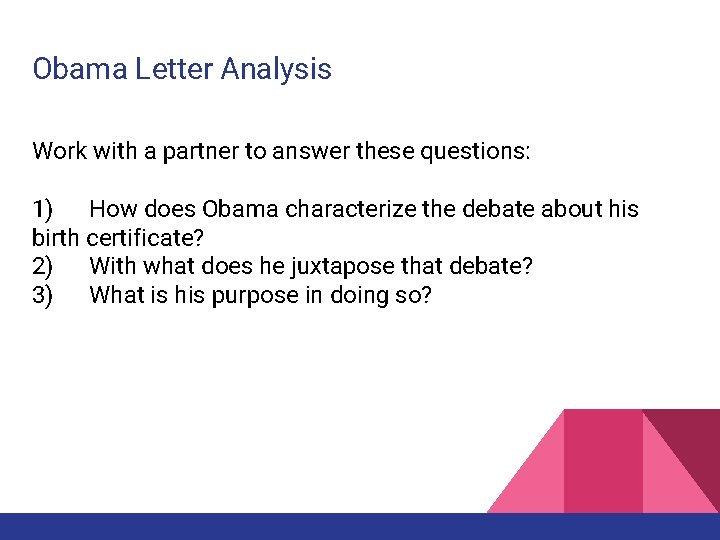 Obama Letter Analysis

Work with a partner to answer these questions:

1) How does Obama characterize the debate about his birth certificate?
2) With what does he juxtapose that debate?
3) What is his purpose in doing so?